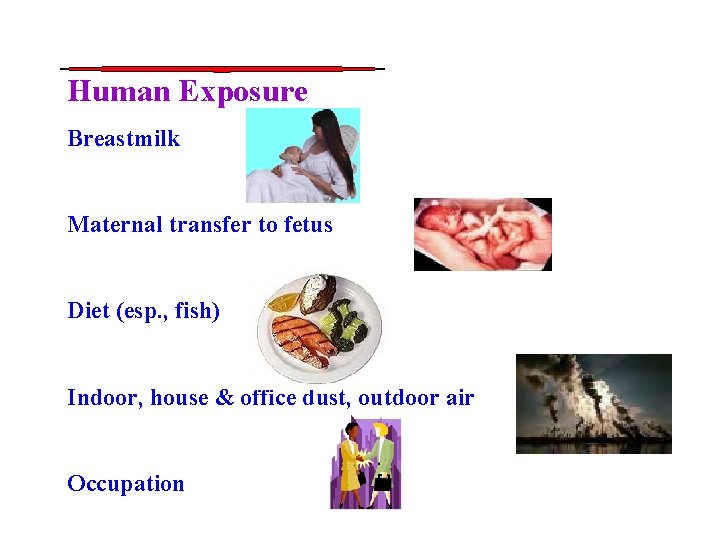 Human Exposure

Breastmilk

Maternal transfer to fetus

Diet (esp., fish)

Indoor, house & office dust, outdoor air

Occupation